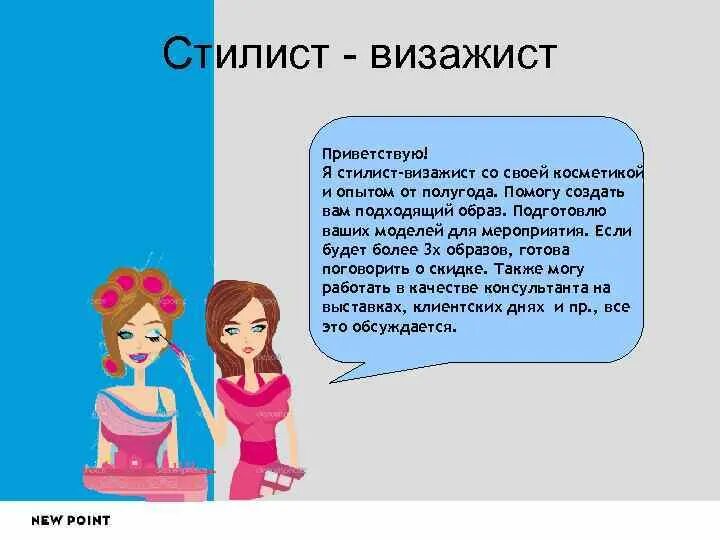 Стилист - визажист

Приветствую!
Я стилист-визажист со своей косметикой и опытом от полугода. Помогу создать вам подходящий образ. Подготовлю ваших моделей для мероприятия. Если будет более 3х образов, готова поговорить о скидке. Также могу работать в качестве консультанта на выставках, клиентских днях и пр., все это обсуждается.

NEW POINT